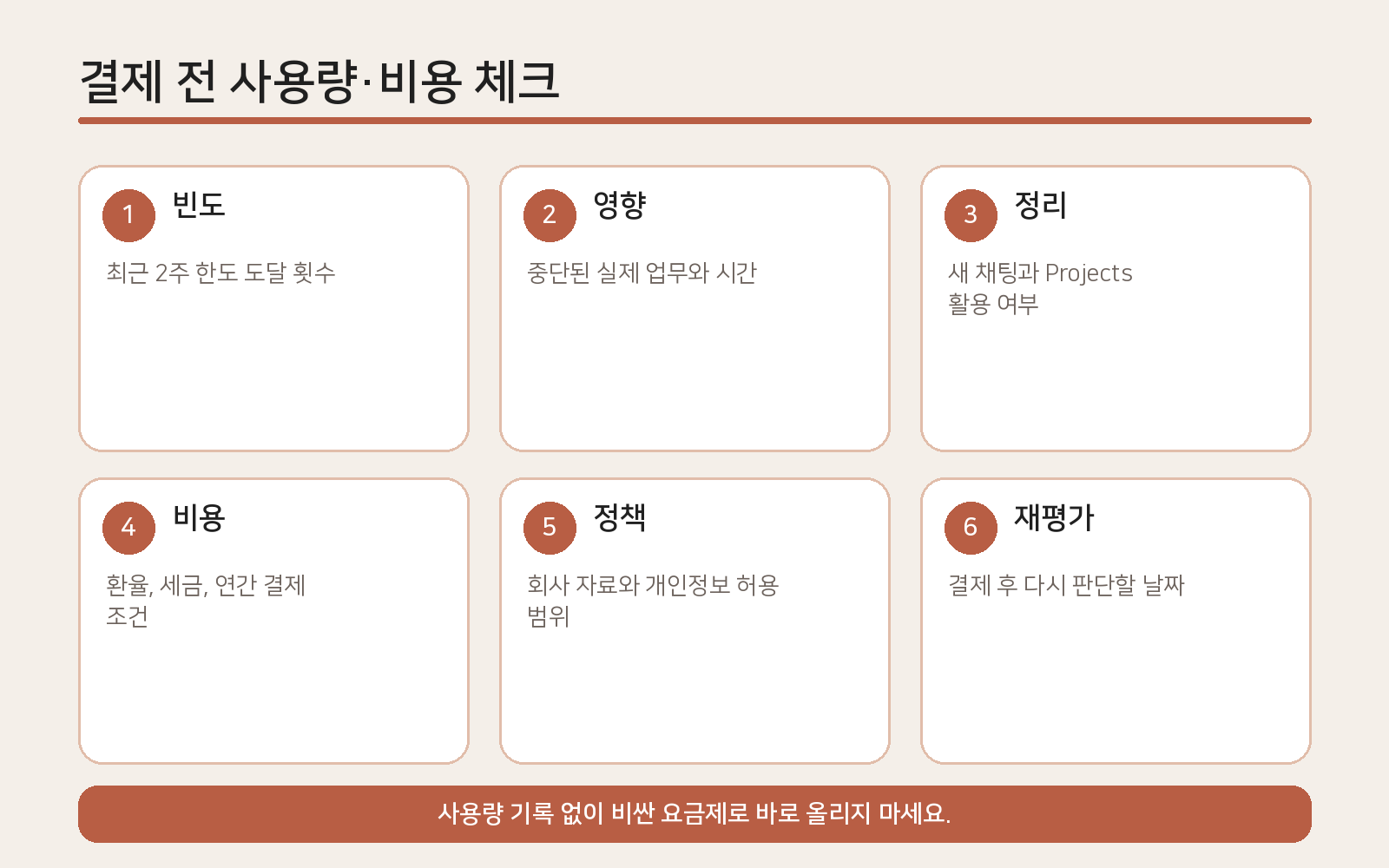 결제 전 사용량·비용 체크

1 빈도

최근 2주 한도 도달 횟수

2 영향

중단된 실제 업무와 시간

3 정리

새 채팅과 Projects 활용 여부

4 비용

환율, 세금, 연간 결제 조건

5 정책

회사 자료와 개인정보 허용 범위

6 재평가

결제 후 다시 판단할 날짜

사용량 기록 없이 비싼 요금제로 바로 올리지 마세요.